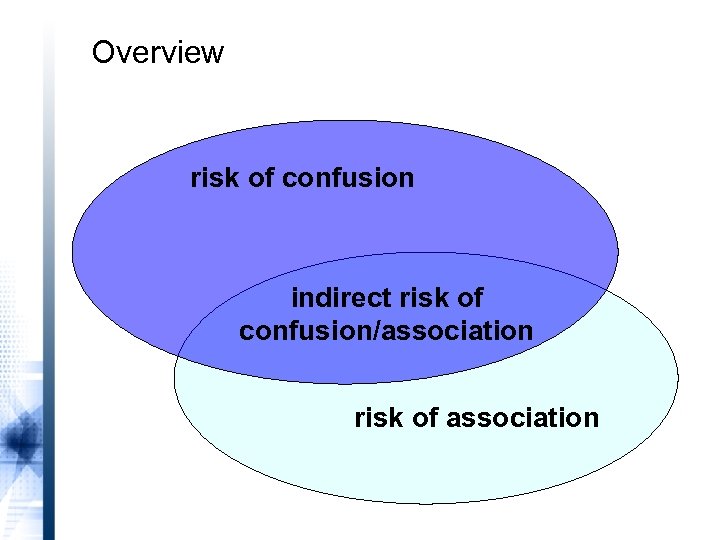 Overview

risk of confusion

indirect risk of confusion/association

risk of association